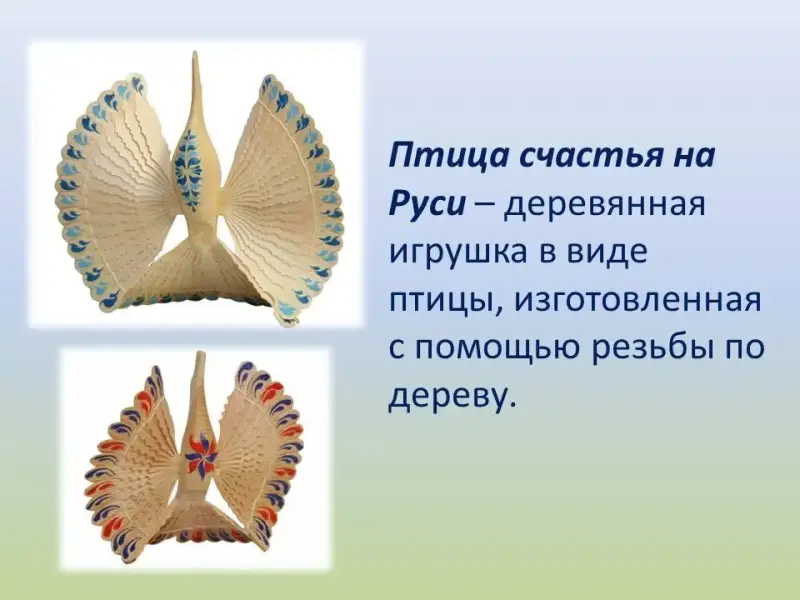 Птица счастья на Руси – деревянная игрушка в виде птицы, изготовленная с помощью резьбы по дереву.